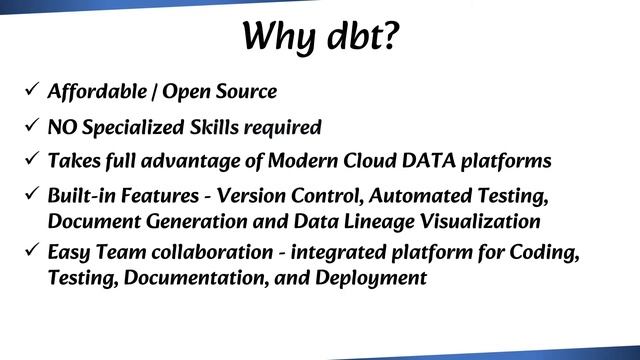 Why dbt?

✓ Affordable / Open Source

✓ NO Specialized Skills required

✓ Takes full advantage of Modern Cloud DATA platforms

✓ Built-in Features - Version Control, Automated Testing, Document Generation and Data Lineage Visualization

✓ Easy Team collaboration - integrated platform for Coding, Testing, Documentation, and Deployment